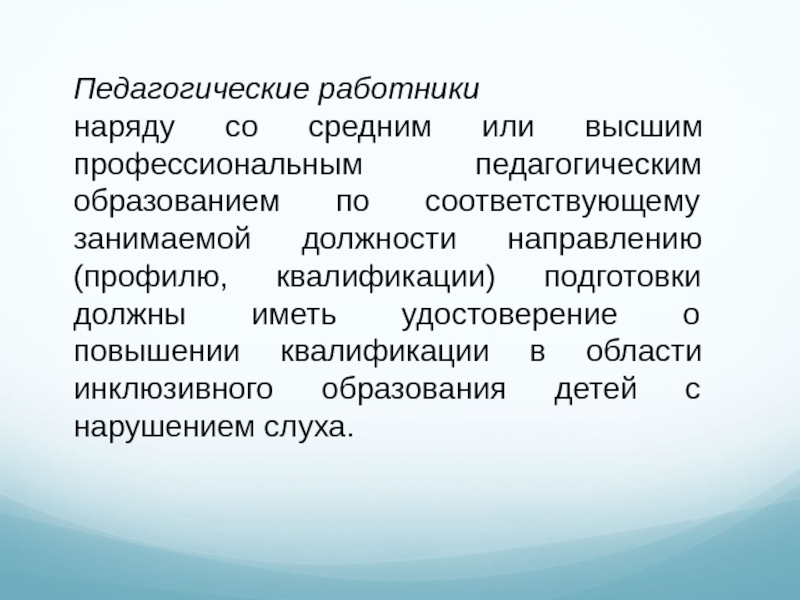 Педагогические работники наряду со средним или высшим профессиональным педагогическим образованием по соответствующему занимаемой должности направлению (профилю, квалификации) подготовки должны иметь удостоверение о повышении квалификации в области инклюзивного образования детей с нарушением слуха.